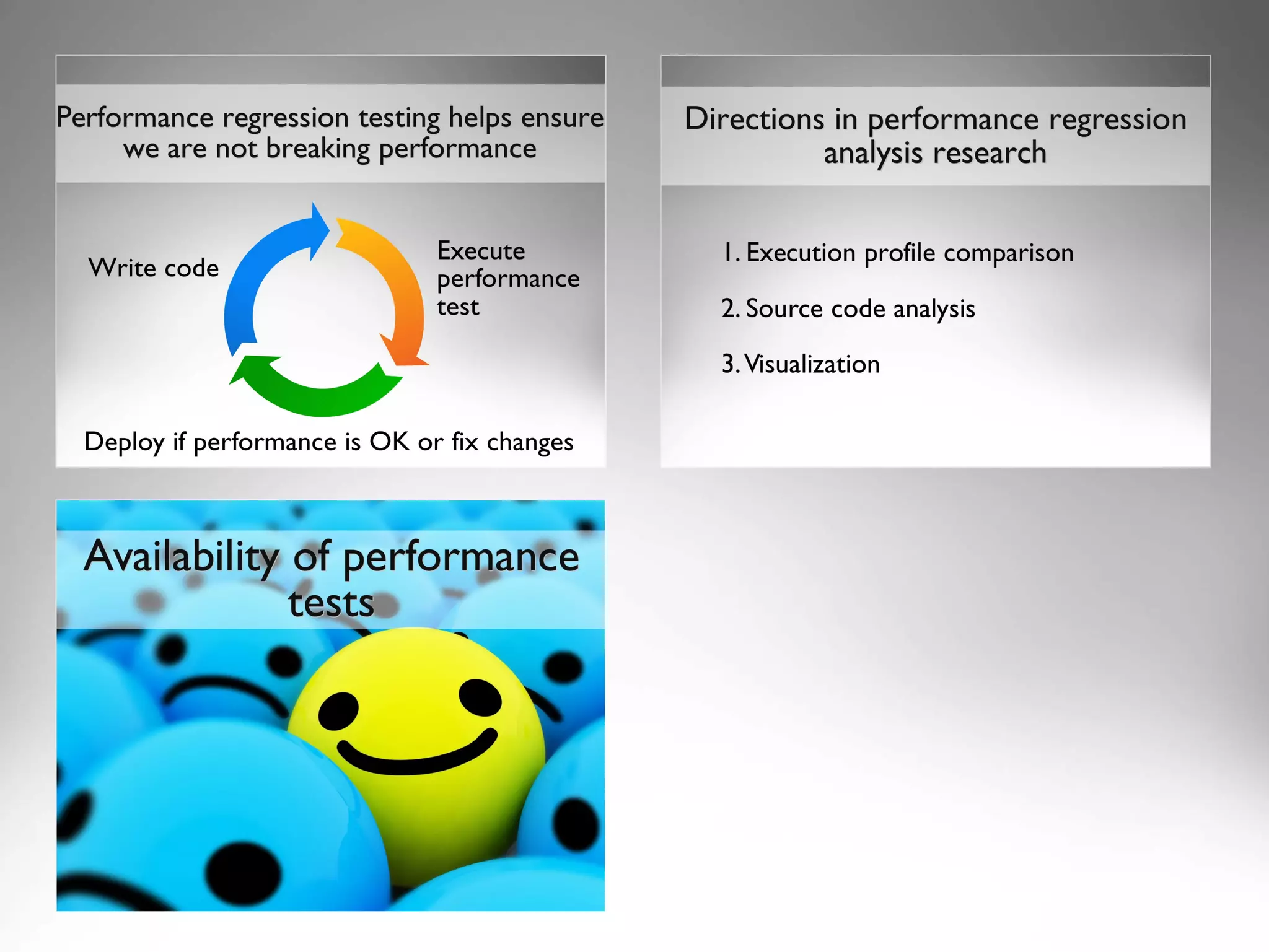 Performance regression testing helps ensure we are not breaking performance

Write code

Execute performance test

Deploy if performance is OK or fix changes

Directions in performance regression analysis research

1. Execution profile comparison

2. Source code analysis

3. Visualization

Availability of performance tests